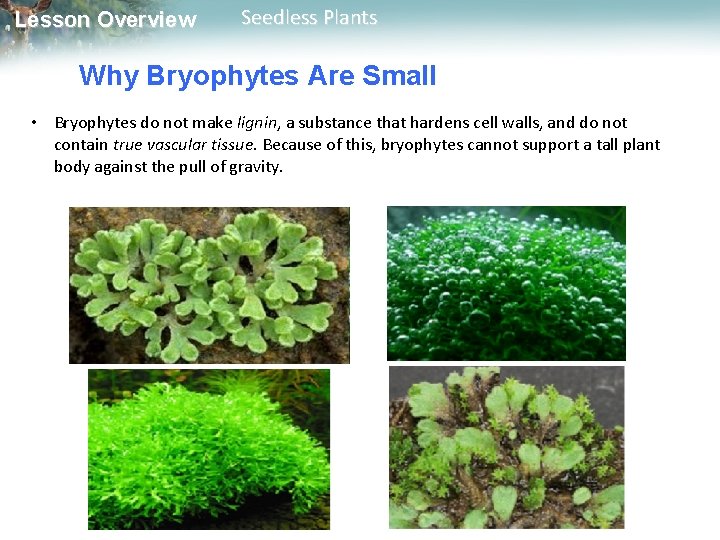 Lesson Overview Seedless Plants

Why Bryophytes Are Small

• Bryophytes do not make lignin, a substance that hardens cell walls, and do not contain true vascular tissue. Because of this, bryophytes cannot support a tall plant body against the pull of gravity.